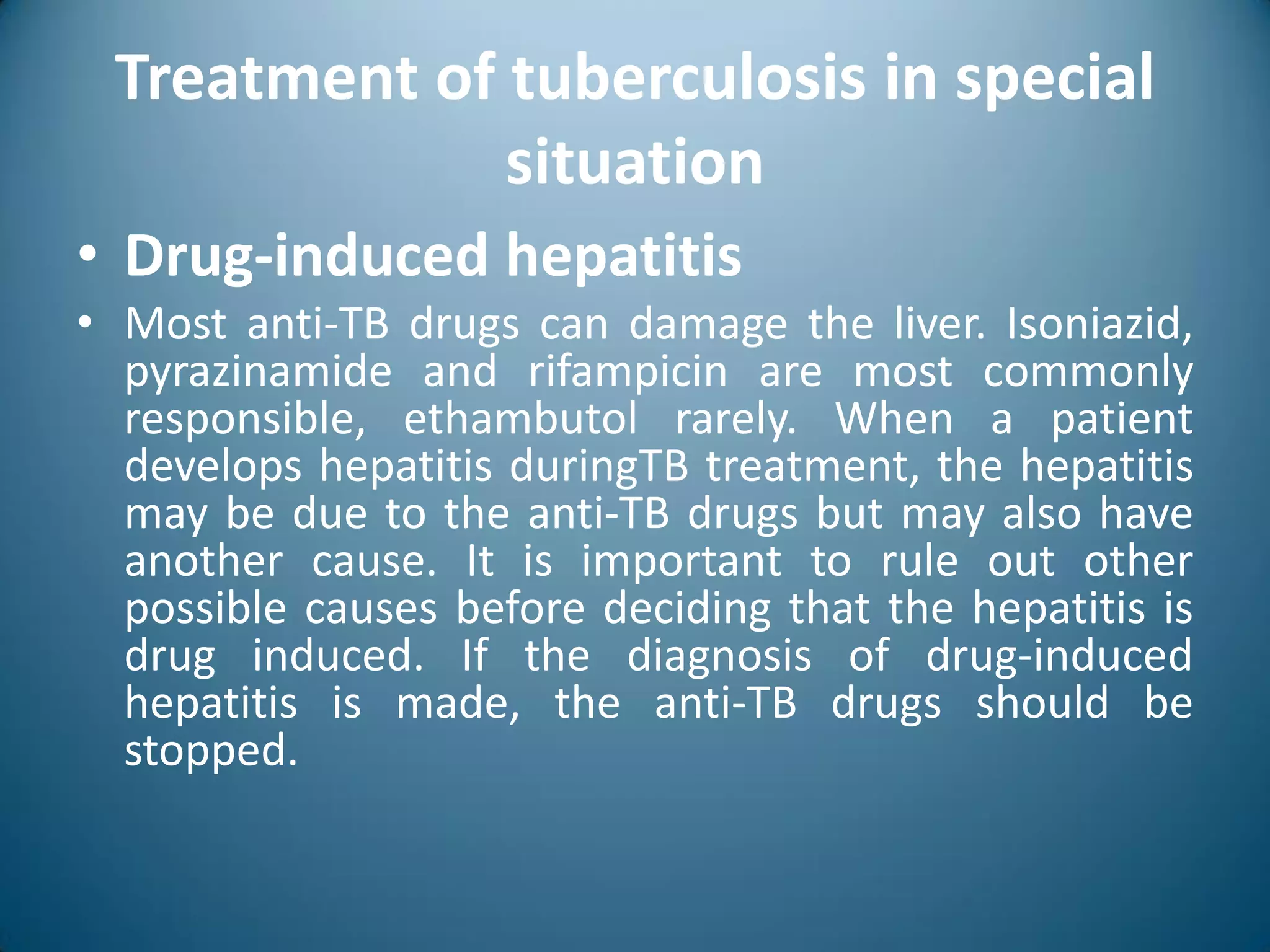 Treatment of tuberculosis in special situation

• Drug-induced hepatitis

• Most anti-TB drugs can damage the liver. Isoniazid, pyrazinamide and rifampicin are most commonly responsible, ethambutol rarely. When a patient develops hepatitis duringTB treatment, the hepatitis may be due to the anti-TB drugs but may also have another cause. It is important to rule out other possible causes before deciding that the hepatitis is drug induced. If the diagnosis of drug-induced hepatitis is made, the anti-TB drugs should be stopped.